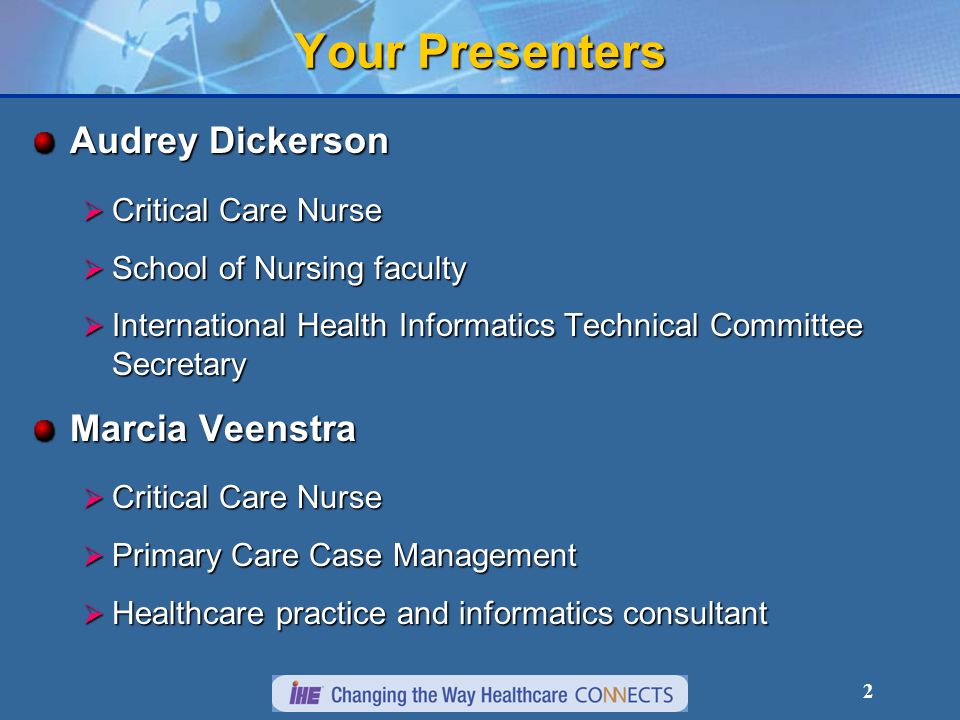 Your Presenters

Audrey Dickerson

Critical Care Nurse

School of Nursing faculty

International Health Informatics Technical Committee Secretary

Marcia Veenstra

Critical Care Nurse

Primary Care Case Management

Healthcare practice and informatics consultant

IHE Changing the Way Healthcare CONNECTS

2